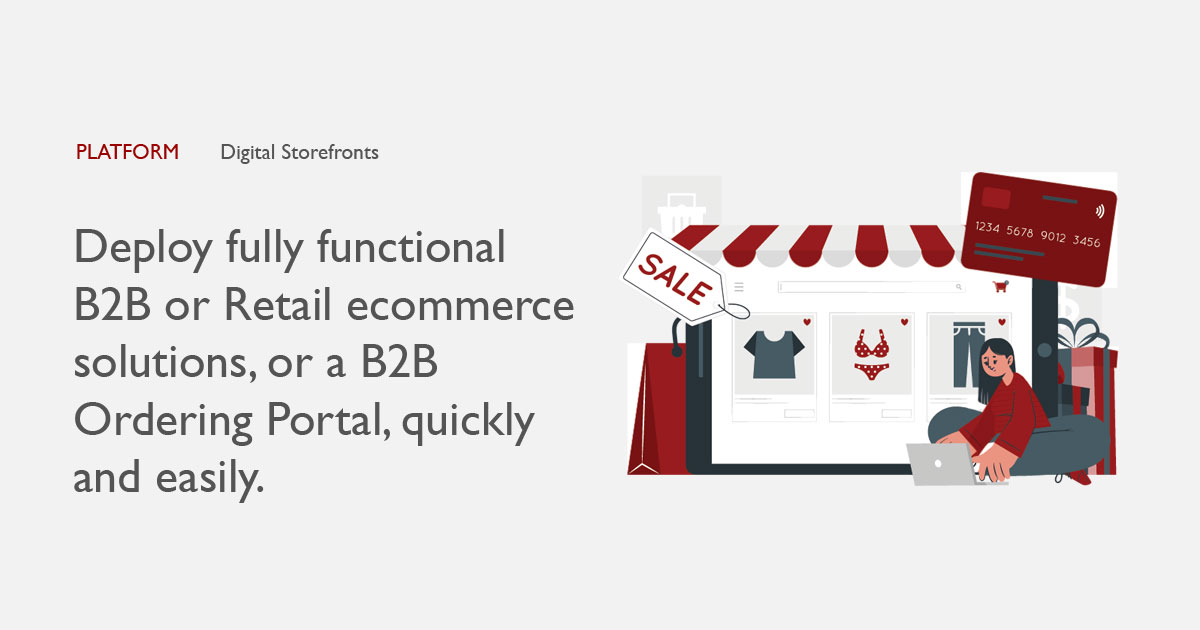 PLATFORM Digital Storefronts

Deploy fully functional B2B or Retail ecommerce solutions, or a B2B Ordering Portal, quickly and easily.

SALE

1234 5678 9012 3456